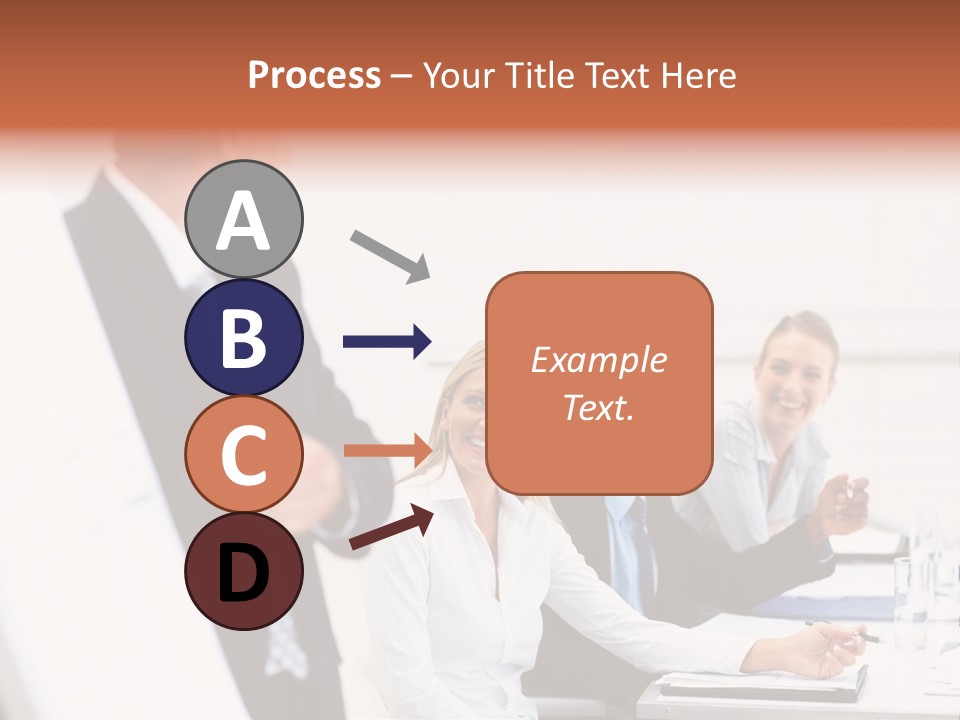 Process – Your Title Text Here

A

B

C

D

Example Text.